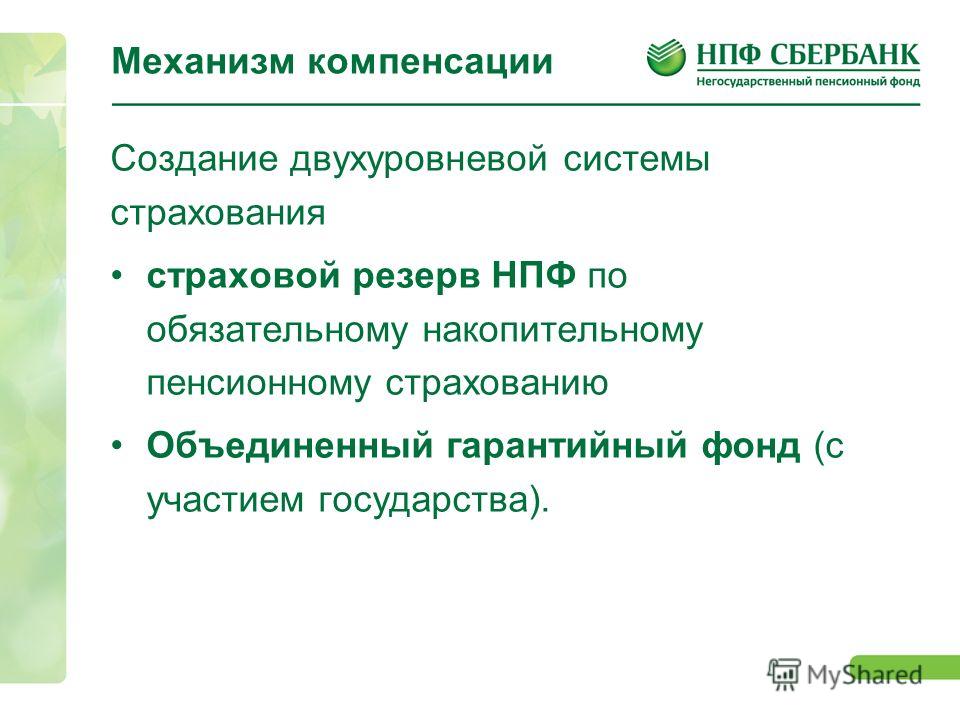 Механизм компенсации

НПФ СБЕРБАНК
Негосударственный пенсионный фонд

Создание двухуровневой системы страхования

• страховой резерв НПФ по обязательному накопительному пенсионному страхованию

• Объединенный гарантийный фонд (с участием государства).

MyShared